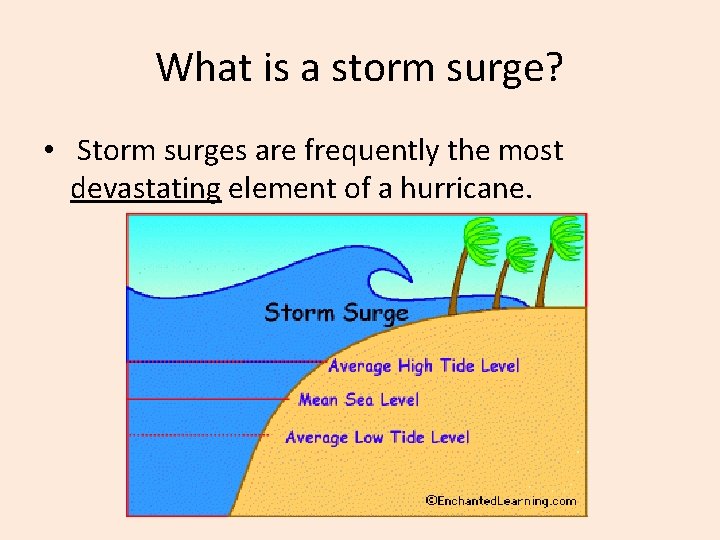 What is a storm surge?

• Storm surges are frequently the most devastating element of a hurricane.

Storm Surge

Average High Tide Level

Mean Sea Level

Average Low Tide Level

©EnchantedLearning.com